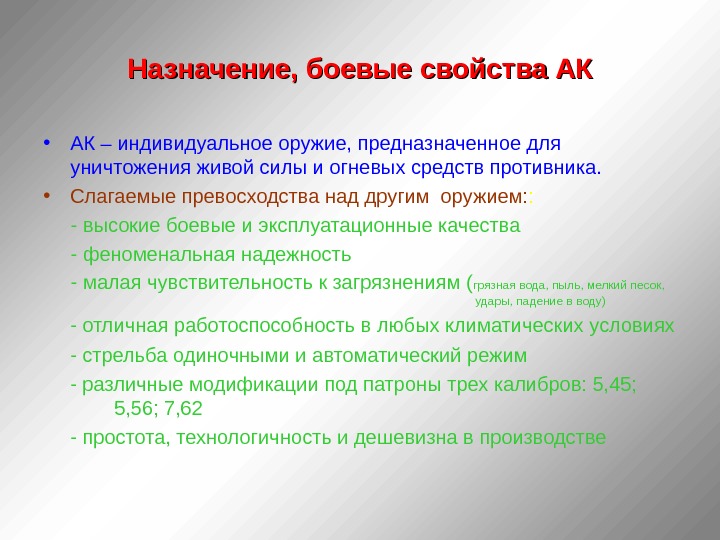 Назначение, боевые свойства АК

• АК – индивидуальное оружие, предназначенное для уничтожения живой силы и огневых средств противника.

• Слагаемые превосходства над другим оружием::

- высокие боевые и эксплуатационные качества

- феноменальная надежность

- малая чувствительность к загрязнениям (грязная вода, пыль, мелкий песок, удары, падение в воду)

- отличная работоспособность в любых климатических условиях

- стрельба одиночными и автоматический режим

- различные модификации под патроны трех калибров: 5,45; 5,56; 7,62

- простота, технологичность и дешевизна в производстве